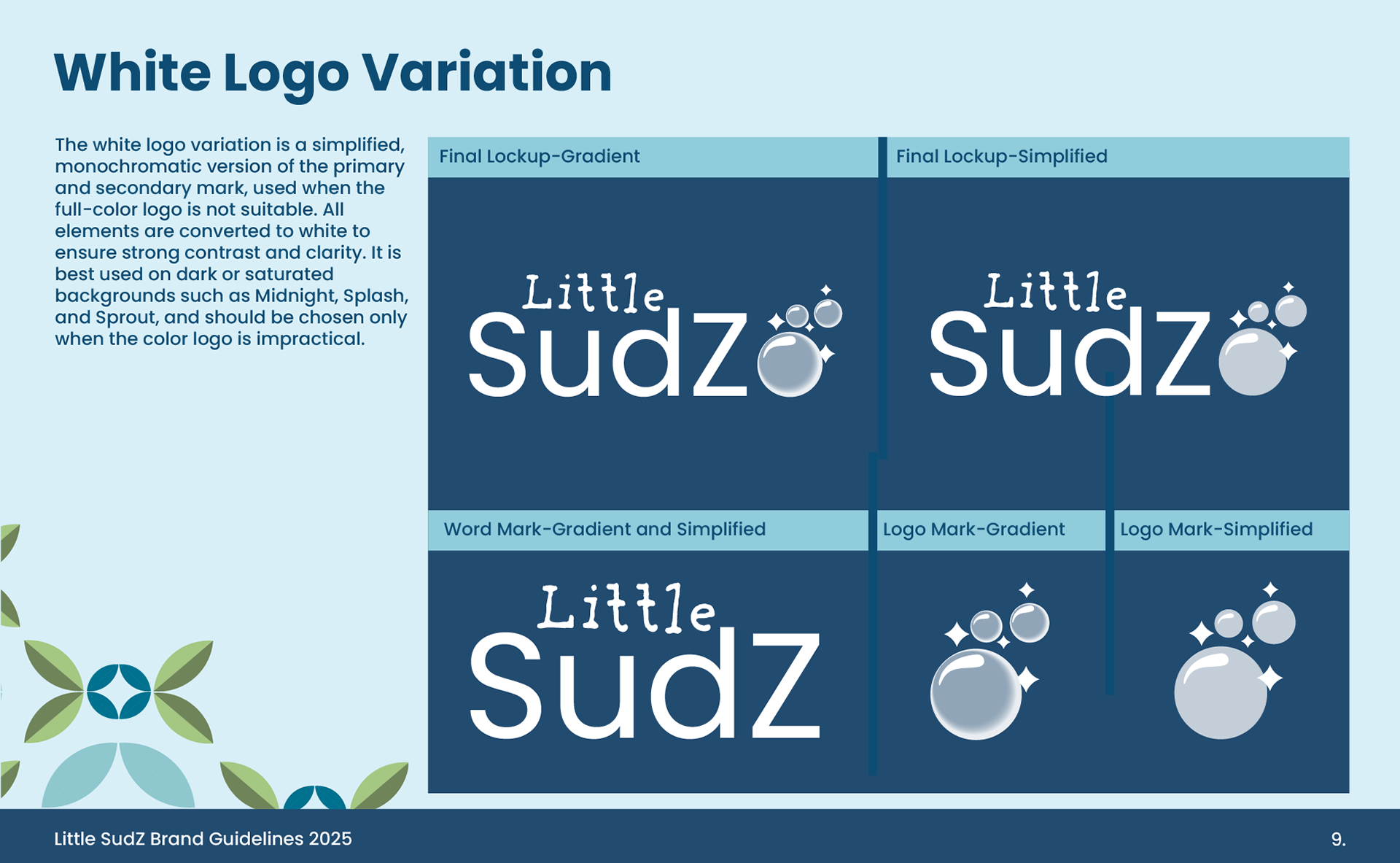 White Logo Variation

The white logo variation is a simplified, monochromatic version of the primary and secondary mark, used when the full-color logo is not suitable. All elements are converted to white to ensure strong contrast and clarity. It is best used on dark or saturated backgrounds such as Midnight, Splash, and Sprout, and should be chosen only when the color logo is impractical.

Final Lockup-Gradient

Little SudZ

Final Lockup-Simplified

Little SudZ

Word Mark-Gradient and Simplified

Little SudZ

Logo Mark-Gradient

Logo Mark-Simplified

Little SudZ Brand Guidelines 2025

9.